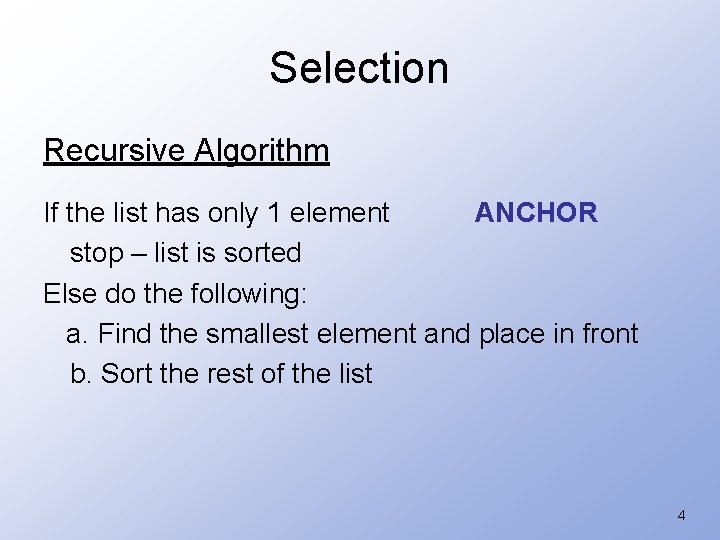 Selection

Recursive Algorithm

If the list has only 1 element ANCHOR
stop – list is sorted
Else do the following:
a. Find the smallest element and place in front
b. Sort the rest of the list

4